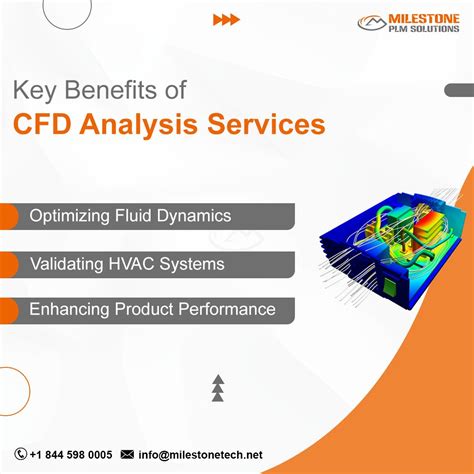 MILESTONE
PLM SOLUTIONS

Key Benefits of
CFD Analysis Services

Optimizing Fluid Dynamics

Validating HVAC Systems

Enhancing Product Performance

+1 844 598 0005 info@milestonetech.net